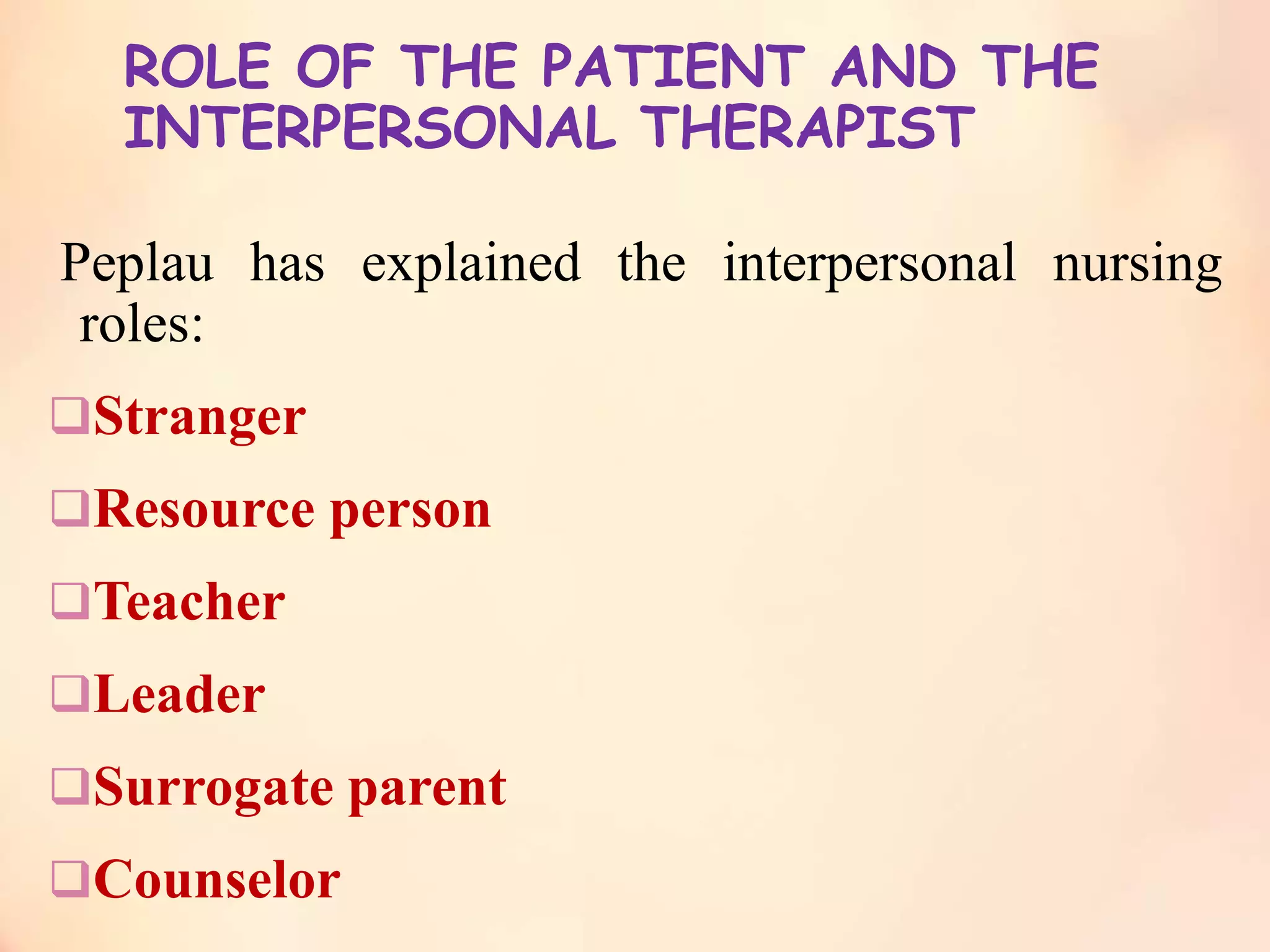 ROLE OF THE PATIENT AND THE INTERPERSONAL THERAPIST

Peplau has explained the interpersonal nursing roles:

❑Stranger

❑Resource person

❑Teacher

❑Leader

❑Surrogate parent

❑Counselor